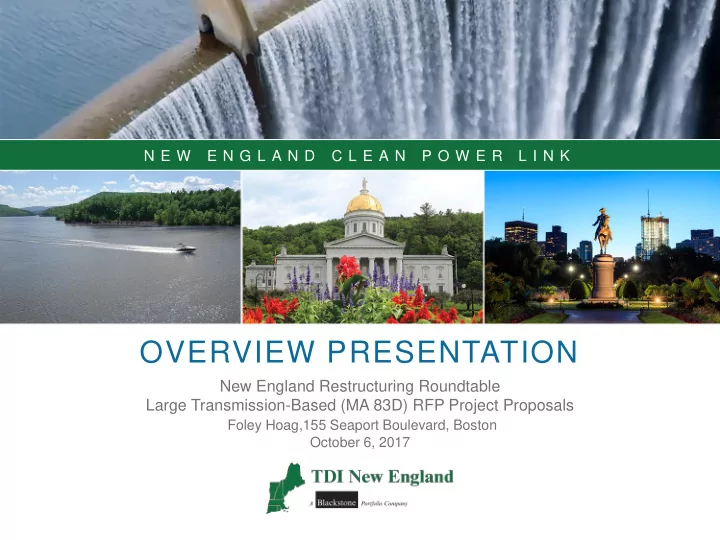 NEW ENGLAND CLEAN POWER LINK

OVERVIEW PRESENTATION

New England Restructuring Roundtable
Large Transmission-Based (MA 83D) RFP Project Proposals
Foley Hoag,155 Seaport Boulevard, Boston
October 6, 2017

TDI New England
A Blackstone Portfolio Company